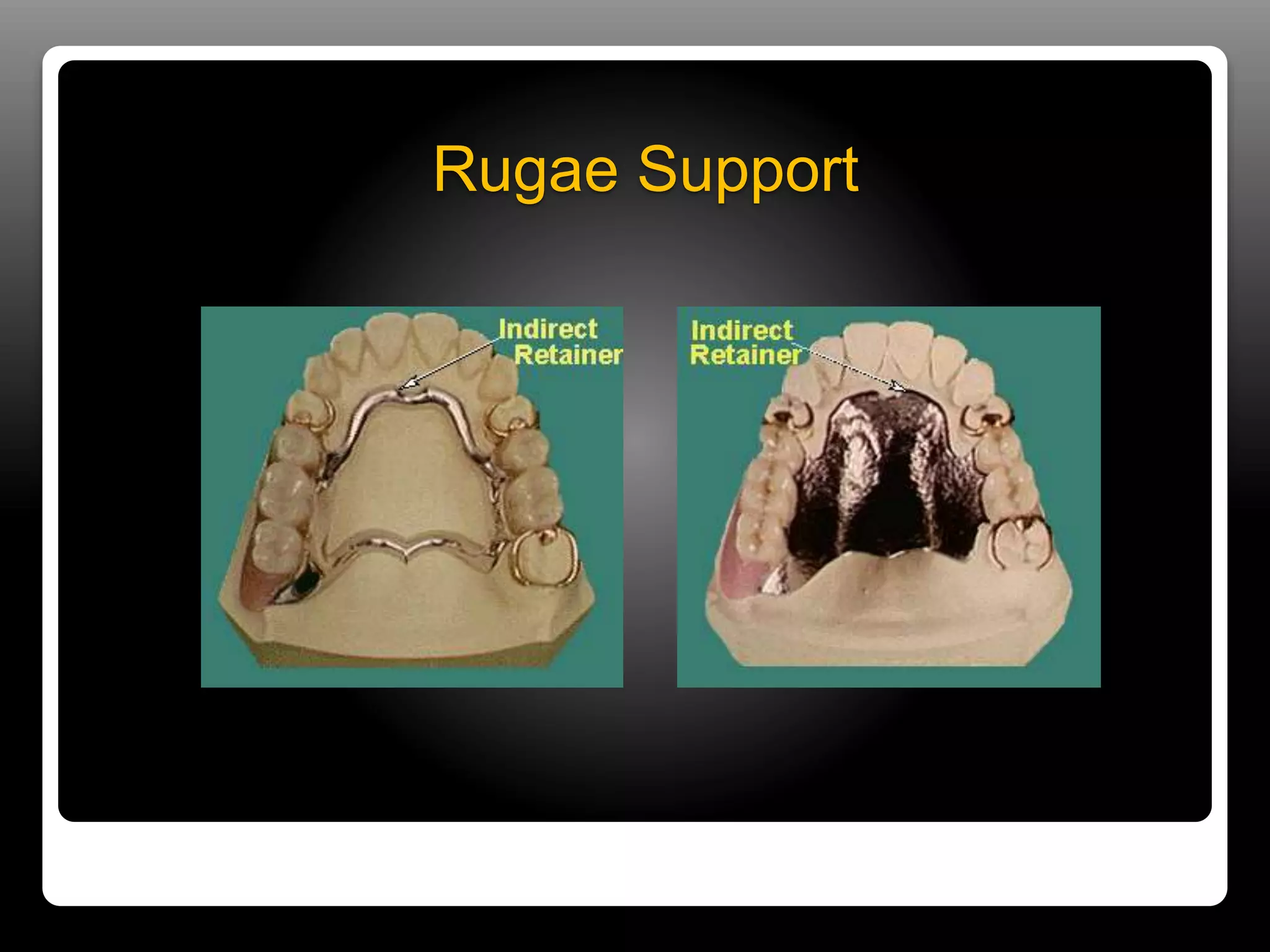 Rugae Support

Indirect Retainer

Indirect Retainer